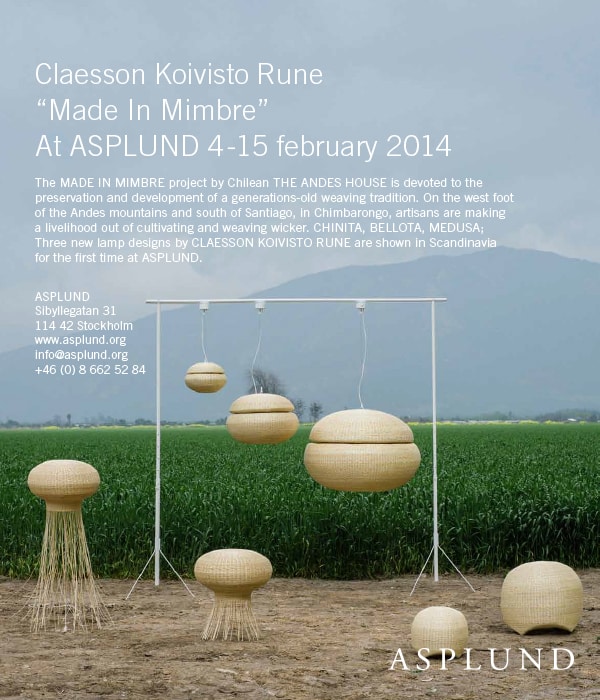 Claesson Koivisto Rune
“Made In Mimbre”
At ASPLUND 4-15 february 2014

The MADE IN MIMBRE project by Chilean THE ANDES HOUSE is devoted to the preservation and development of a generations-old weaving tradition. On the west foot of the Andes mountains and south of Santiago, in Chimbarongo, artisans are making a livelihood out of cultivating and weaving wicker. CHINITA, BELLOTA, MEDUSA; Three new lamp designs by CLAESSON KOIVISTO RUNE are shown in Scandinavia for the first time at ASPLUND.

ASPLUND
Sibyllegatan 31
114 42 Stockholm
www.asplund.org
info@asplund.org
+46 (0) 8 662 52 84

ASPLUND